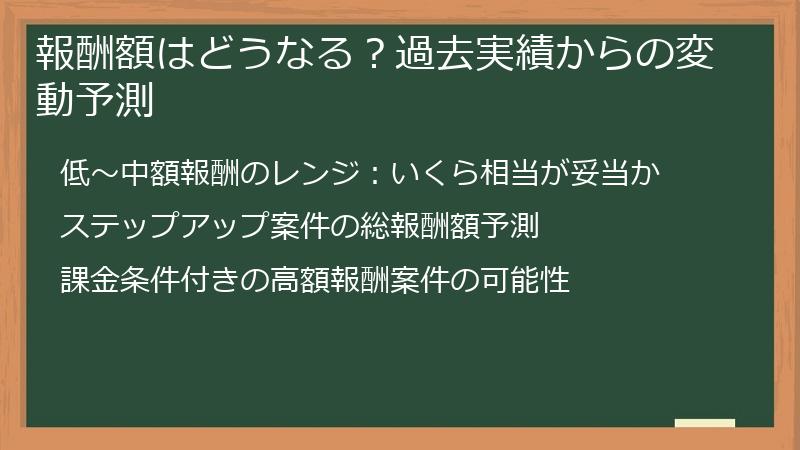 報酬額はどうなる？過去実績からの変動予測

低～中額報酬のレンジ：いくら相当が妥当か

ステップアップ案件の総報酬額予測

課金条件付きの高額報酬案件の可能性